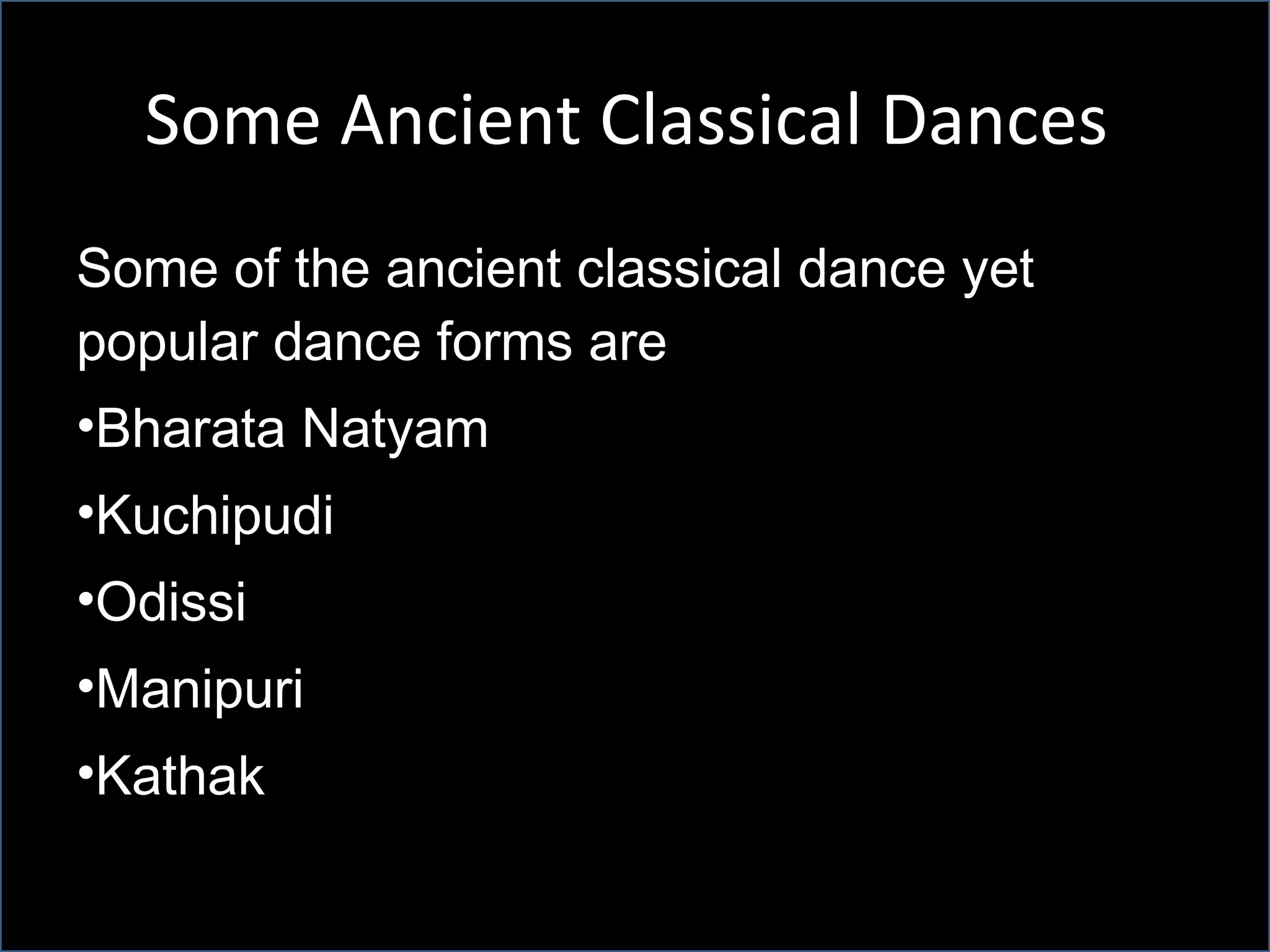 Some Ancient Classical Dances

Some of the ancient classical dance yet popular dance forms are

•Bharata Natyam

•Kuchipudi

•Odissi

•Manipuri

•Kathak